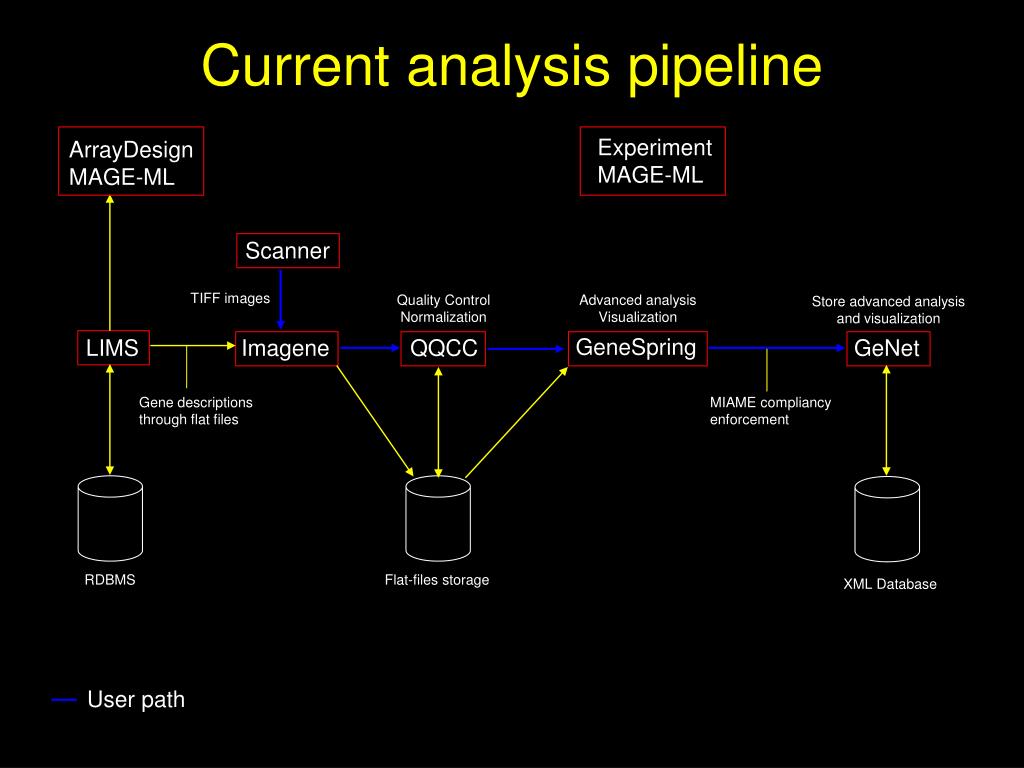 Current analysis pipeline

ArrayDesign
MAGE-ML

Experiment
MAGE-ML

Scanner

TIFF images

Quality Control
Normalization

Advanced analysis
Visualization

Store advanced analysis
and visualization

LIMS

Imagene

QQCC

GeneSpring

GeNet

Gene descriptions
through flat files

MIAME compliancy
enforcement

RDBMS

Flat-files storage

XML Database

User path